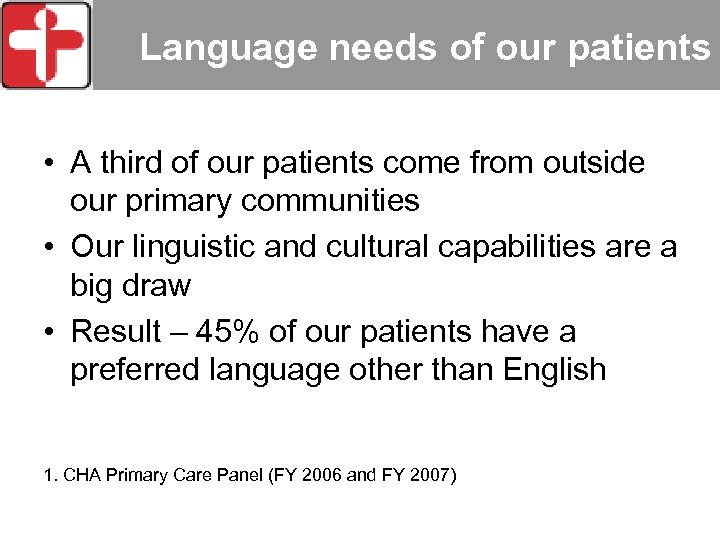 Language needs of our patients

• A third of our patients come from outside our primary communities
• Our linguistic and cultural capabilities are a big draw
• Result – 45% of our patients have a preferred language other than English

1. CHA Primary Care Panel (FY 2006 and FY 2007)